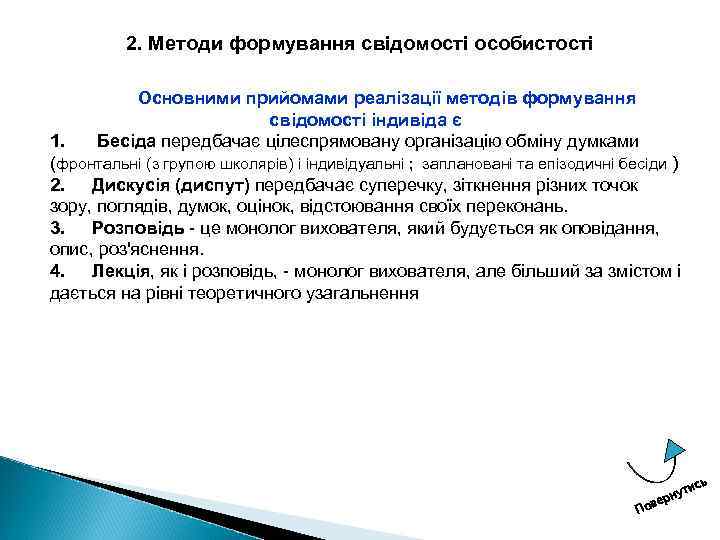 2. Методи формування свідомості особистості

Основними прийомами реалізації методів формування свідомості індивіда є

1. Бесіда передбачає цілеспрямовану організацію обміну думками (фронтальні (з групою школярів) і індивідуальні ; заплановані та епізодичні бесіди )

2. Дискусія (диспут) передбачає суперечку, зіткнення різних точок зору, поглядів, думок, оцінок, відстоювання своїх переконань.

3. Розповідь - це монолог вихователя, який будується як оповідання, опис, роз'яснення.

4. Лекція, як і розповідь, - монолог вихователя, але більший за змістом і дається на рівні теоретичного узагальнення

Повернутись